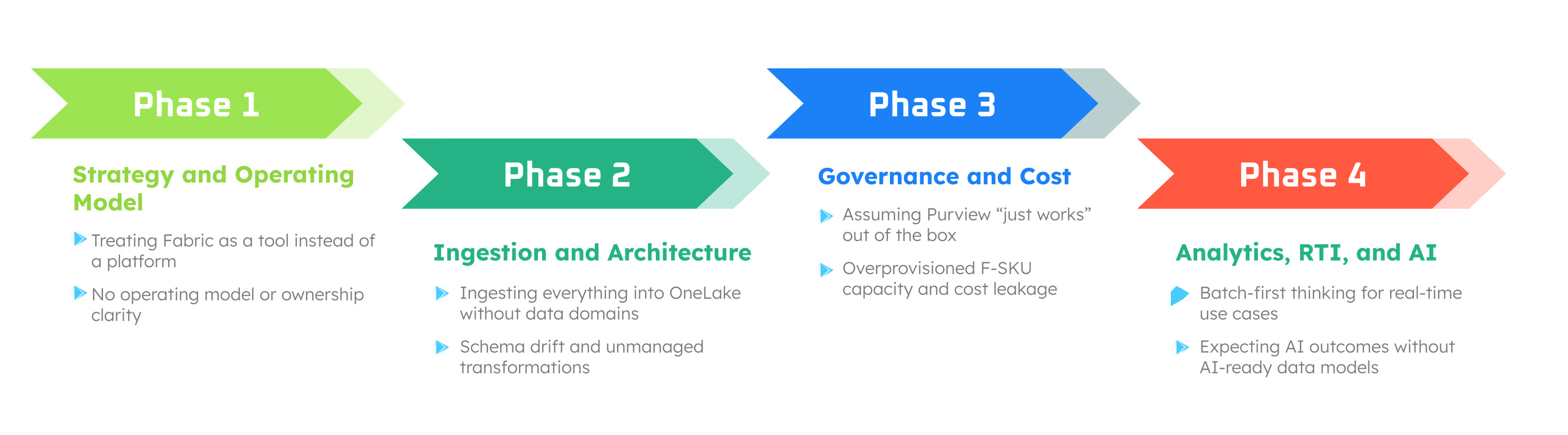 Phase 1

Strategy and Operating Model

Treating Fabric as a tool instead of a platform

No operating model or ownership clarity

Phase 2

Ingestion and Architecture

Ingesting everything into OneLake without data domains

Schema drift and unmanaged transformations

Phase 3

Governance and Cost

Assuming Purview “just works” out of the box

Overprovisioned F-SKU capacity and cost leakage

Phase 4

Analytics, RTI, and AI

Batch-first thinking for real-time use cases

Expecting AI outcomes without AI-ready data models